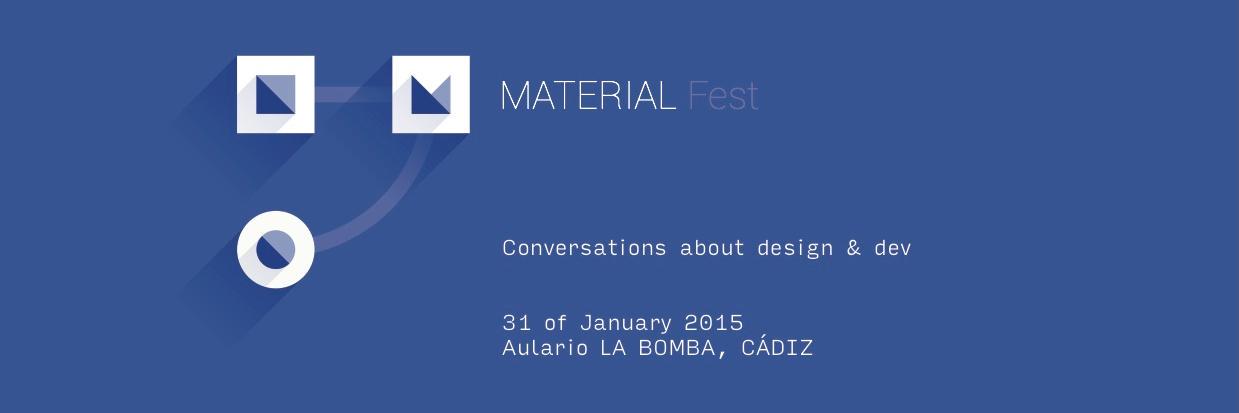 MATERIAL Fest

Conversations about design & dev

31 of January 2015
Aulario LA BOMBA, CÁDIZ